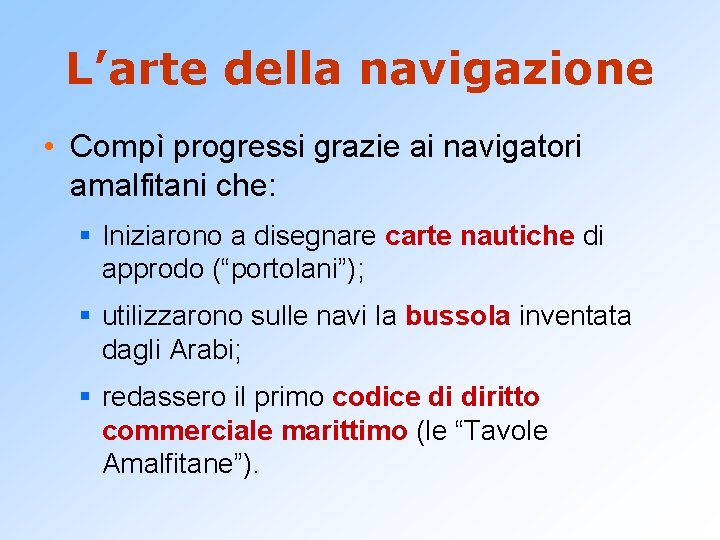 L’arte della navigazione

• Compì progressi grazie ai navigatori amalfitani che:

▪ Iniziarono a disegnare carte nautiche di approdo (“portolani”);

▪ utilizzarono sulle navi la bussola inventata dagli Arabi;

▪ redassero il primo codice di diritto commerciale marittimo (le “Tavole Amalfitane”).